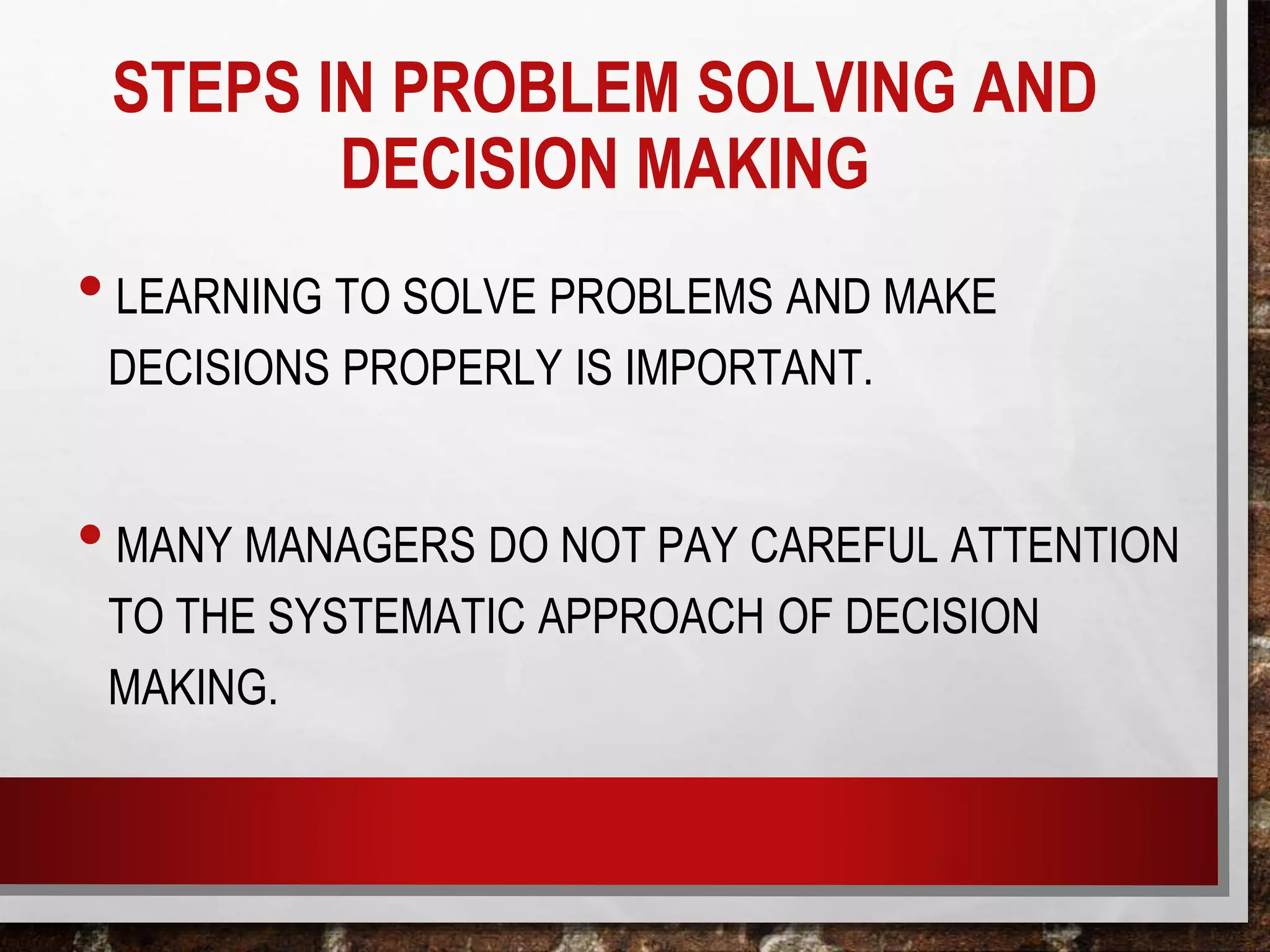 STEPS IN PROBLEM SOLVING AND DECISION MAKING

• LEARNING TO SOLVE PROBLEMS AND MAKE DECISIONS PROPERLY IS IMPORTANT.

• MANY MANAGERS DO NOT PAY CAREFUL ATTENTION TO THE SYSTEMATIC APPROACH OF DECISION MAKING.